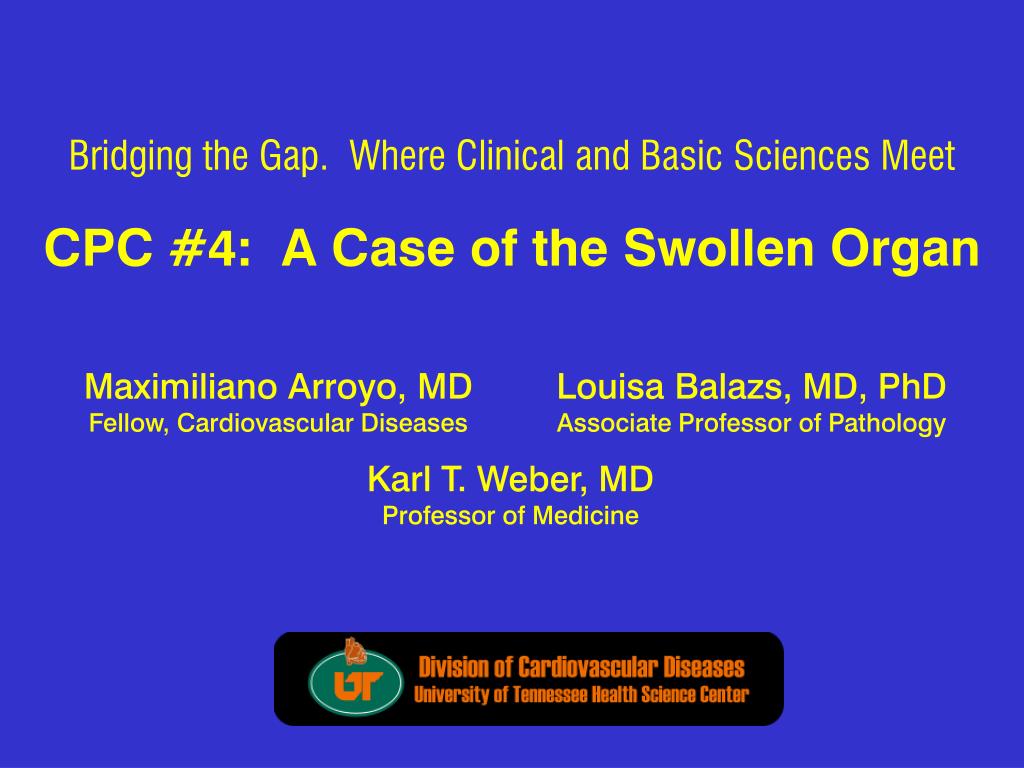 Bridging the Gap. Where Clinical and Basic Sciences Meet

CPC #4: A Case of the Swollen Organ

Maximiliano Arroyo, MD
Fellow, Cardiovascular Diseases

Louisa Balazs, MD, PhD
Associate Professor of Pathology

Karl T. Weber, MD
Professor of Medicine

UT

Division of Cardiovascular Diseases
University of Tennessee Health Science Center